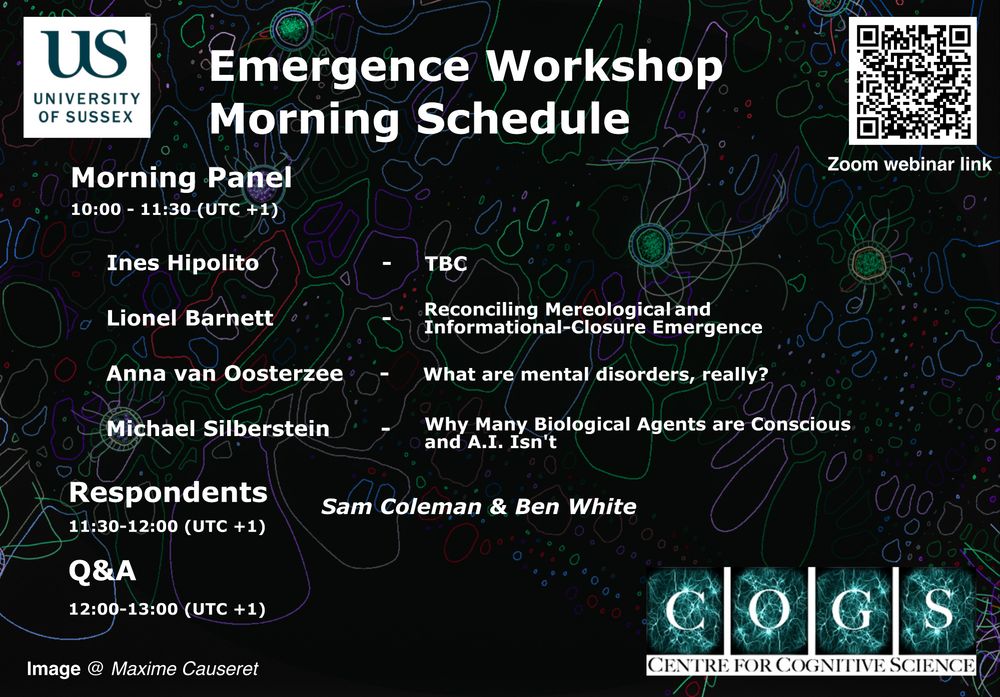 US
UNIVERSITY OF SUSSEX

Emergence Workshop
Morning Schedule

Zoom webinar link

Morning Panel
10:00 - 11:30 (UTC +1)

Ines Hipolito - TBC

Lionel Barnett - Reconciling Mereological and Informational-Closure Emergence

Anna van Oosterzee - What are mental disorders, really?

Michael Silberstein - Why Many Biological Agents are Conscious and A.I. Isn't

Respondents
11:30-12:00 (UTC +1)

Sam Coleman & Ben White

Q&A
12:00-13:00 (UTC +1)

Image @ Maxime Causeret

COGS
CENTRE FOR COGNITIVE SCIENCE